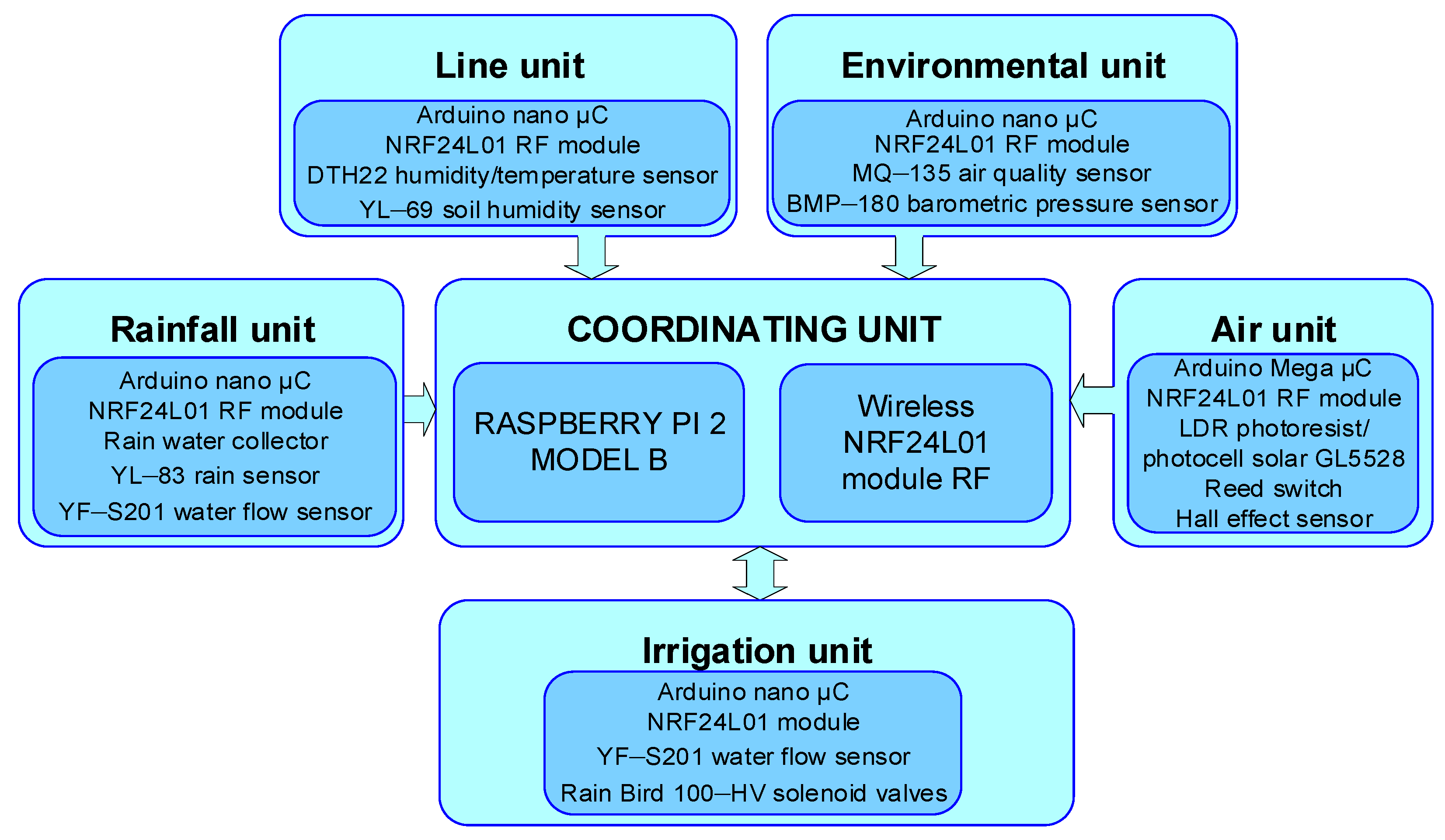 Line unit
Arduino nano μC
NRF24L01 RF module
DTH22 humidity/temperature sensor
YL–69 soil humidity sensor

Environmental unit
Arduino nano μC
NRF24L01 RF module
MQ–135 air quality sensor
BMP–180 barometric pressure sensor

Rainfall unit
Arduino nano μC
NRF24L01 RF module
Rain water collector
YL–83 rain sensor
YF–S201 water flow sensor

COORDINATING UNIT
RASPBERRY PI 2 MODEL B
Wireless NRF24L01 module RF

Air unit
Arduino Mega μC
NRF24L01 RF module
LDR photoresist/ photocell solar GL5528
Reed switch
Hall effect sensor

Irrigation unit
Arduino nano μC
NRF24L01 module
YF–S201 water flow sensor
Rain Bird 100–HV solenoid valves